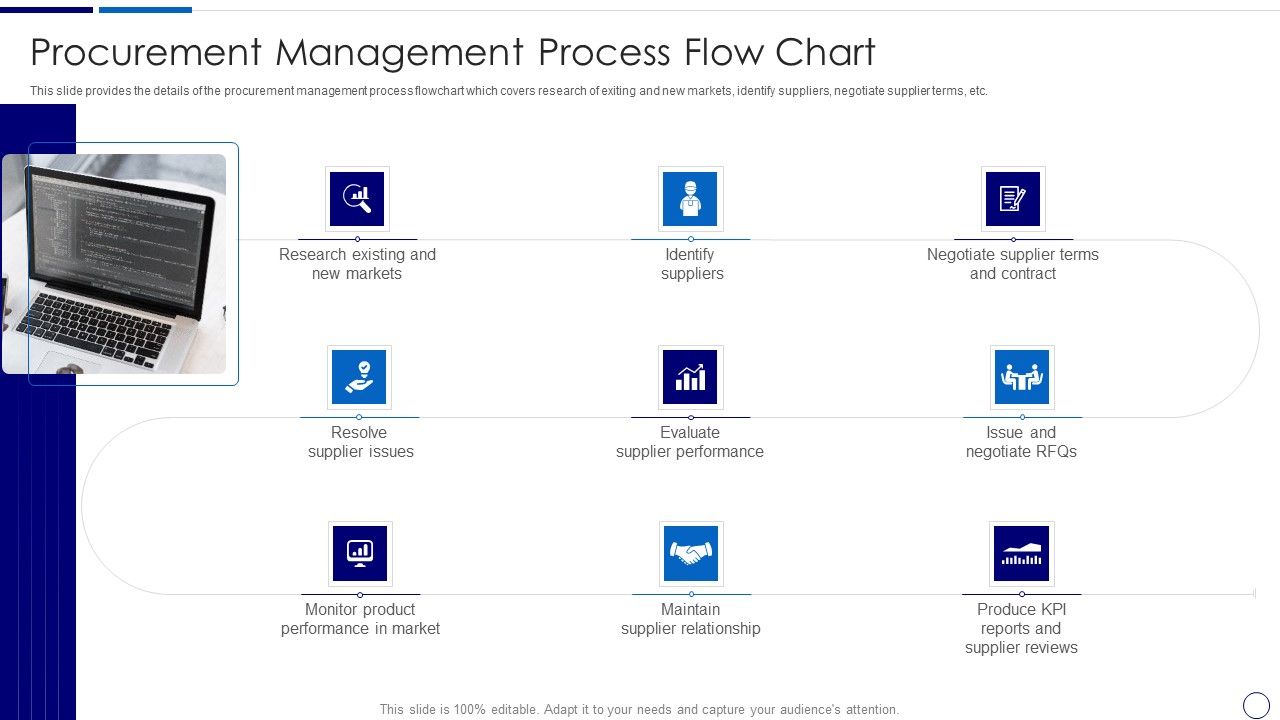 Procurement Management Process Flow Chart

This slide provides the details of the procurement management process flowchart which covers research of exiting and new markets, identify suppliers, negotiate supplier terms, etc.

Research existing and new markets

Identify suppliers

Negotiate supplier terms and contract

Resolve supplier issues

Evaluate supplier performance

Issue and negotiate RFQs

Monitor product performance in market

Maintain supplier relationship

Produce KPI reports and supplier reviews

This slide is 100% editable. Adapt it to your needs and capture your audience's attention.